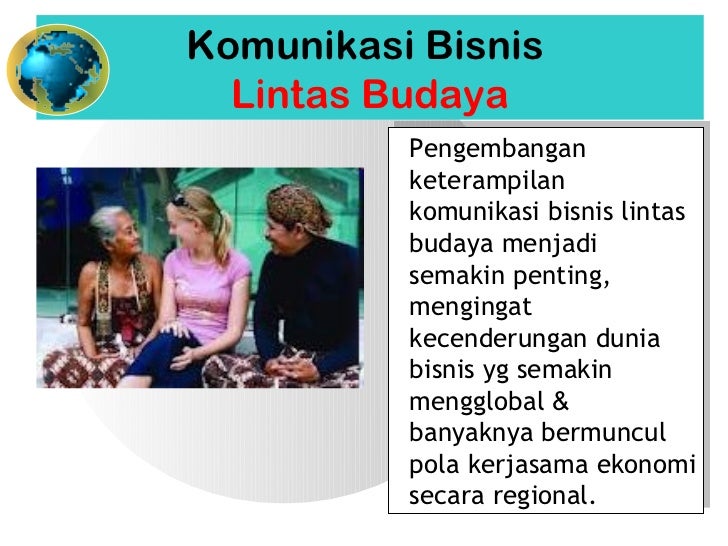 Komunikasi Bisnis
Lintas Budaya

Pengembangan keterampilan komunikasi bisnis lintas budaya menjadi semakin penting, mengingat kecenderungan dunia bisnis yg semakin mengglobal & banyaknya bermuncul pola kerjasama ekonomi secara regional.